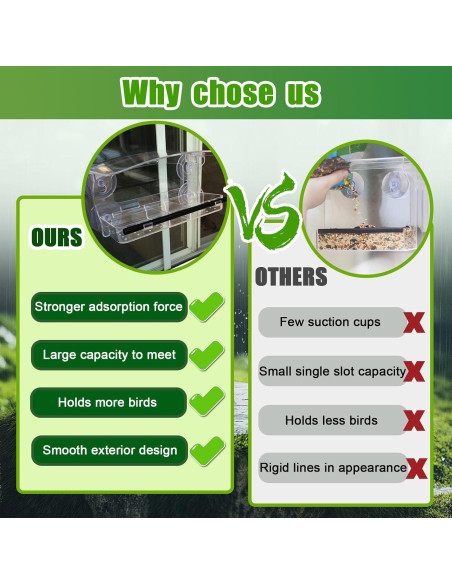 Why chose us

VS

OURS

Stronger adsorption force

Large capacity to meet

Holds more birds

Smooth exterior design

OTHERS

Few suction cups

Small single slot capacity

Holds less birds

Rigid lines in appearance